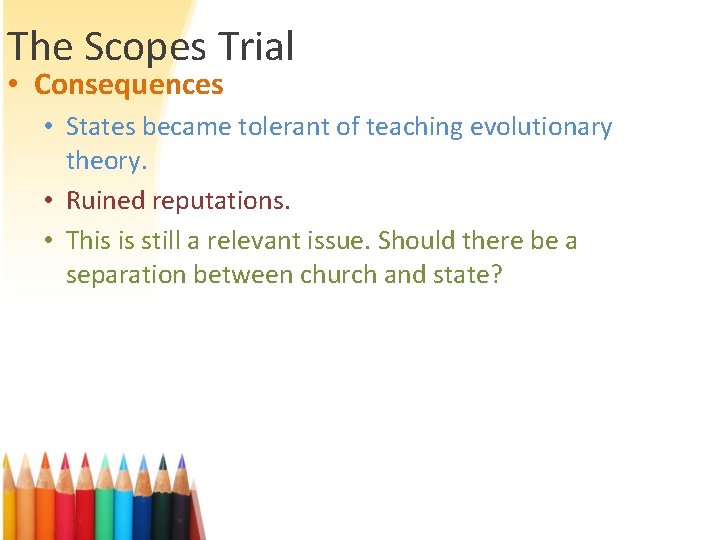 The Scopes Trial

• Consequences
  • States became tolerant of teaching evolutionary theory.
  • Ruined reputations.
  • This is still a relevant issue. Should there be a separation between church and state?